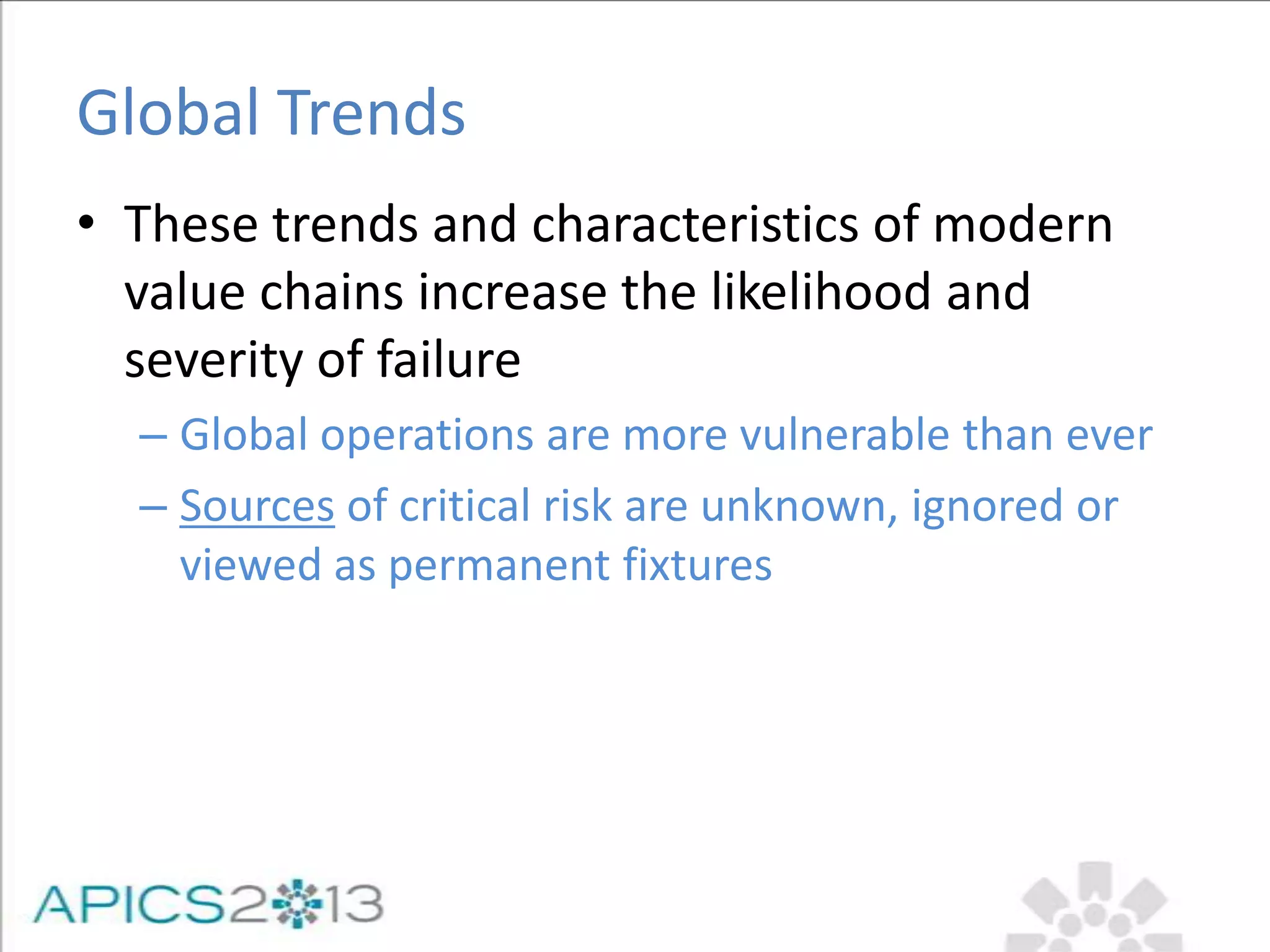 Global Trends

• These trends and characteristics of modern value chains increase the likelihood and severity of failure

– Global operations are more vulnerable than ever

– Sources of critical risk are unknown, ignored or viewed as permanent fixtures

APICS2013